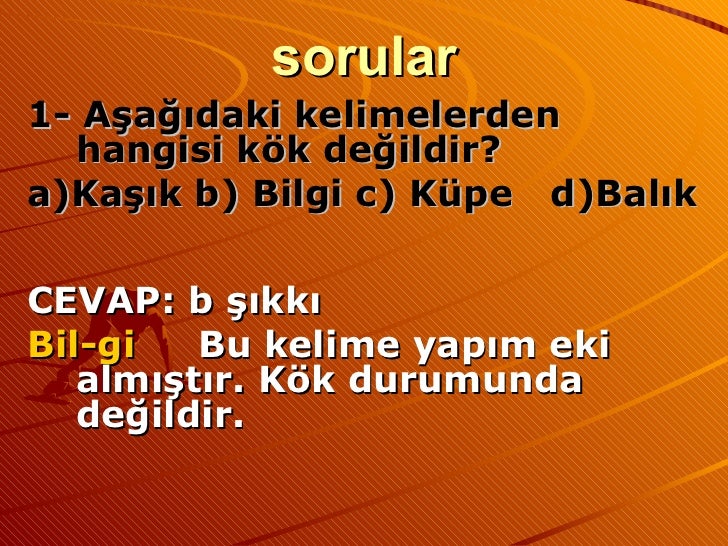 sorular

1- Aşağıdaki kelimelerden hangisi kök değildir?

a)Kaşık b) Bilgi c) Küpe d)Balık

CEVAP: b şıkkı

Bil-gi Bu kelime yapım eki almıştır. Kök durumunda değildir.